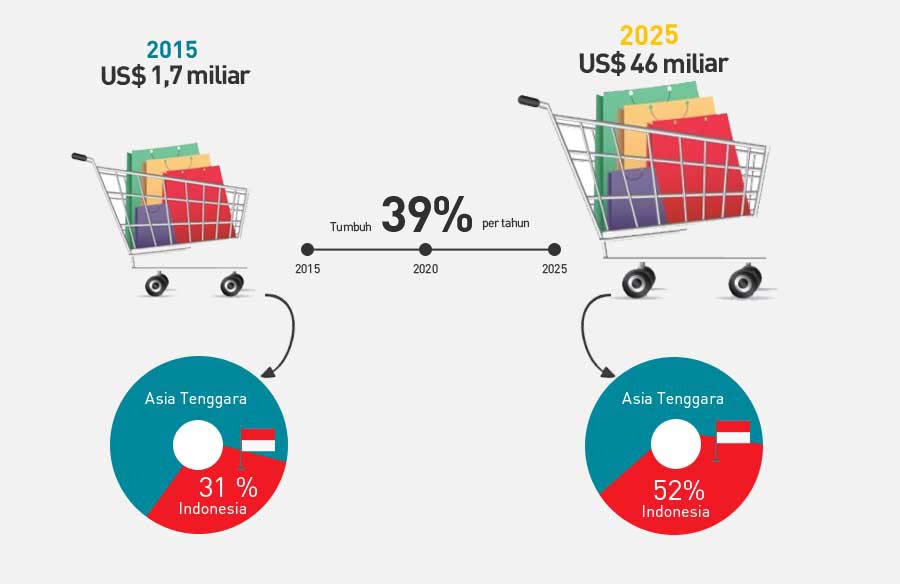 2015
US$ 1,7 miliar

2025
US$ 46 miliar

Tumbuh 39% per tahun

2015 2020 2025

Asia Tenggara
31 %
Indonesia

Asia Tenggara
52%
Indonesia